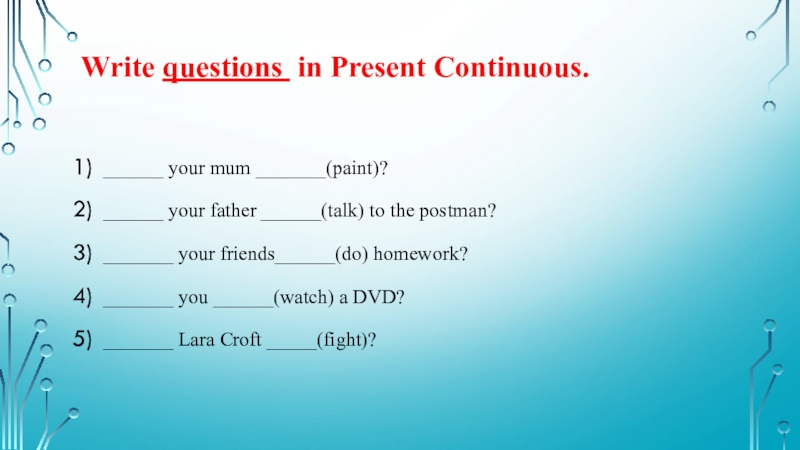 Write questions in Present Continuous.

1) ______ your mum _______(paint)?

2) ______ your father ______(talk) to the postman?

3) _______ your friends______(do) homework?

4) _______ you ______(watch) a DVD?

5) _______ Lara Croft _____(fight)?